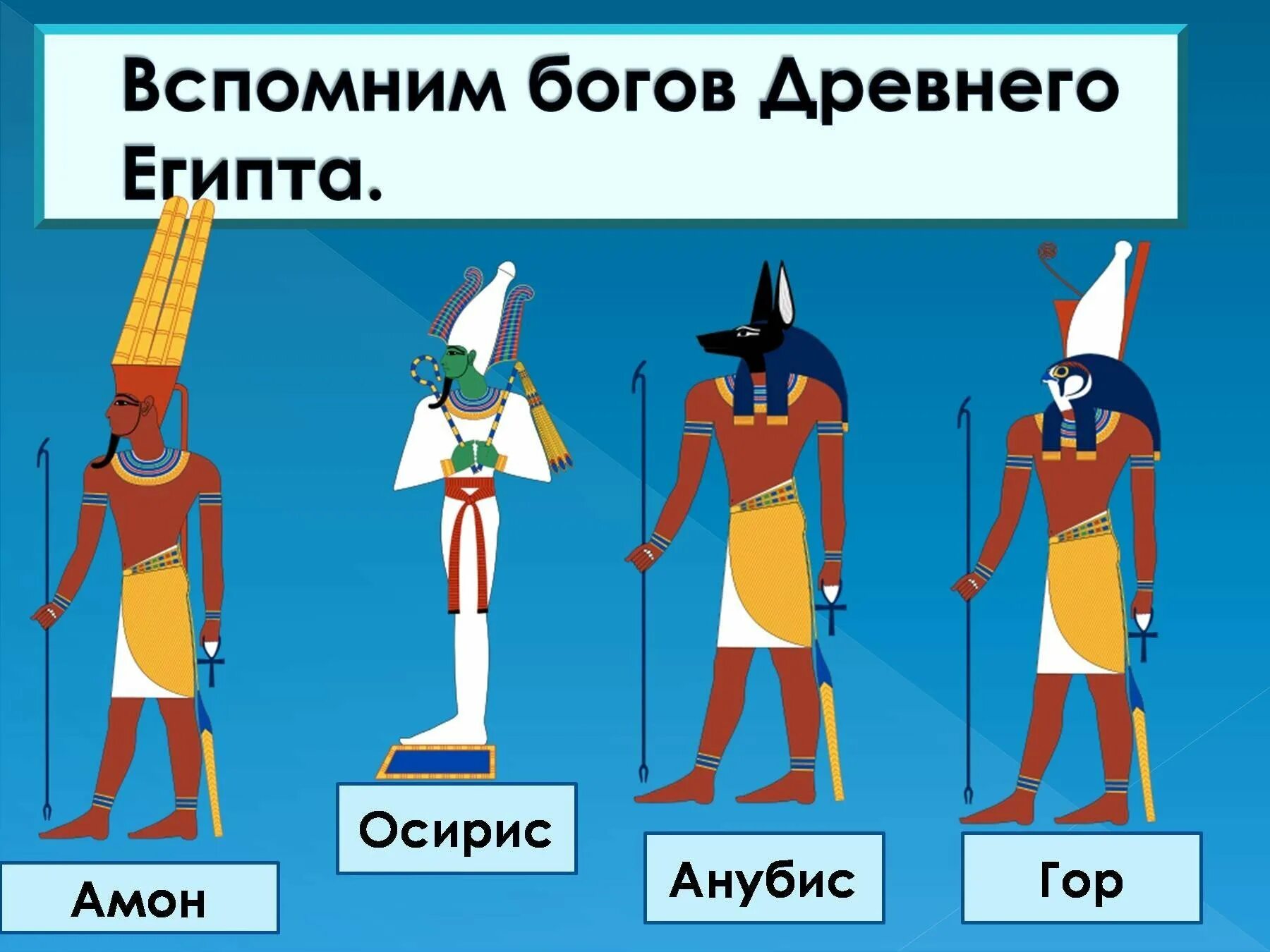 Вспомним богов Древнего Египта.

Амон

Осирис

Анубис

Гор